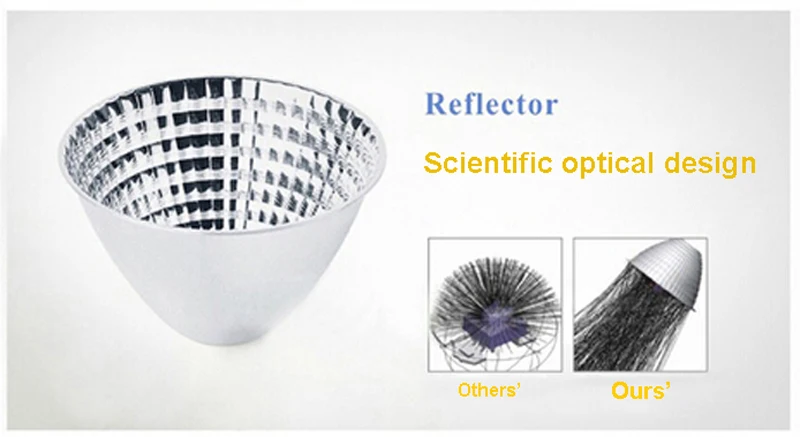 Reflector

Scientific optical design

Others'

Ours'